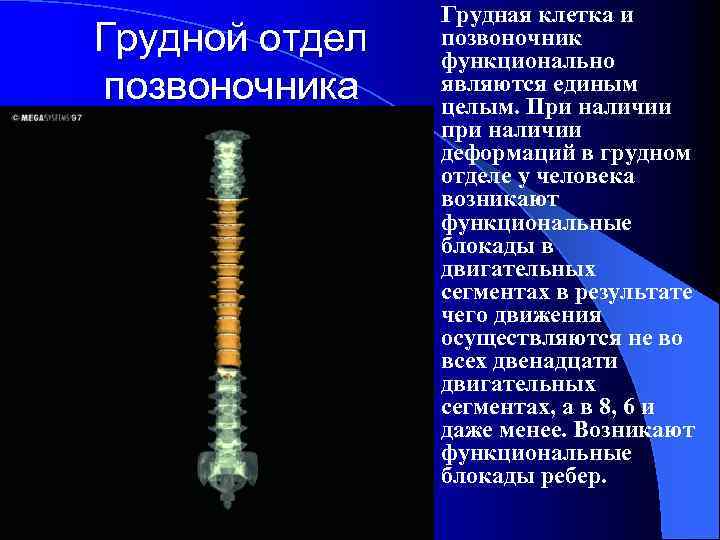 Грудной отдел позвоночника

© MEGASYSTEMS 97

Грудная клетка и позвоночник функционально являются единым целым. При наличии при наличии деформаций в грудном отделе у человека возникают функциональные блокады в двигательных сегментах в результате чего движения осуществляются не во всех двенадцати двигательных сегментах, а в 8, 6 и даже менее. Возникают функциональные блокады ребер.